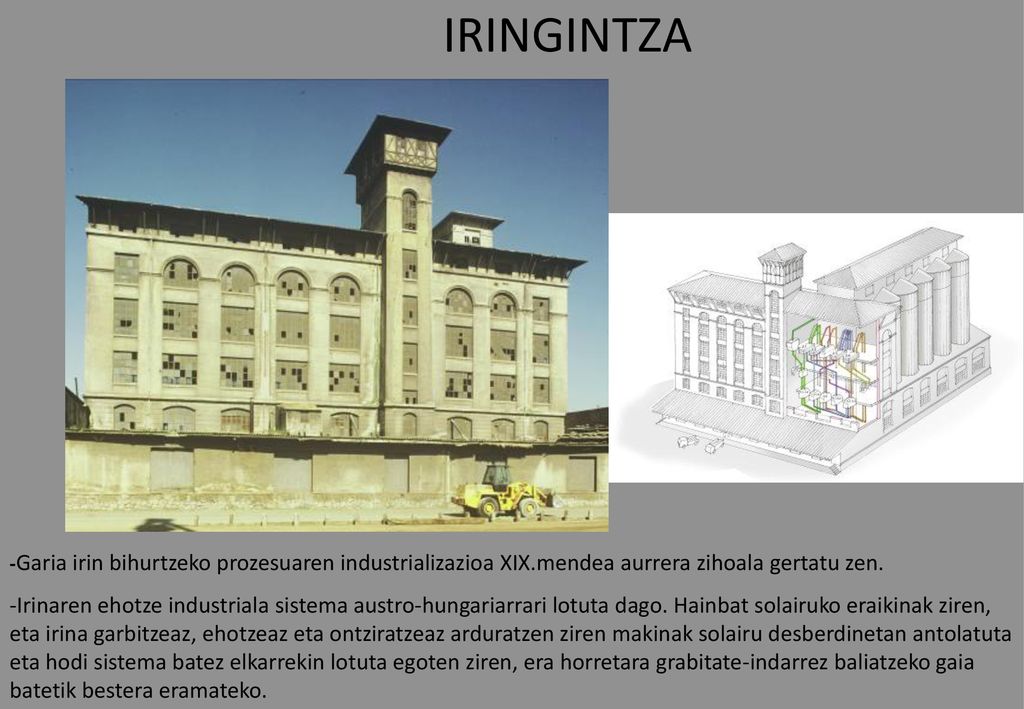 IRINGINTZA

-Garia irin bihurtzeko prozesuaren industrializazioa XIX.mendea aurrera zihoala gertatu zen.

-Irinaren ehotze industriala sistema austro-hungariarrari lotuta dago. Hainbat solairuko eraikinak ziren, eta irina garbitzeaz, ehotzeaz eta ontziratzeaz arduratzen ziren makinak solairu desberdinetan antolatuta eta hodi sistema batez elkarrekin lotuta egoten ziren, era horretara grabitate-indarrez baliatzeko gaia batetik bestera eramateko.